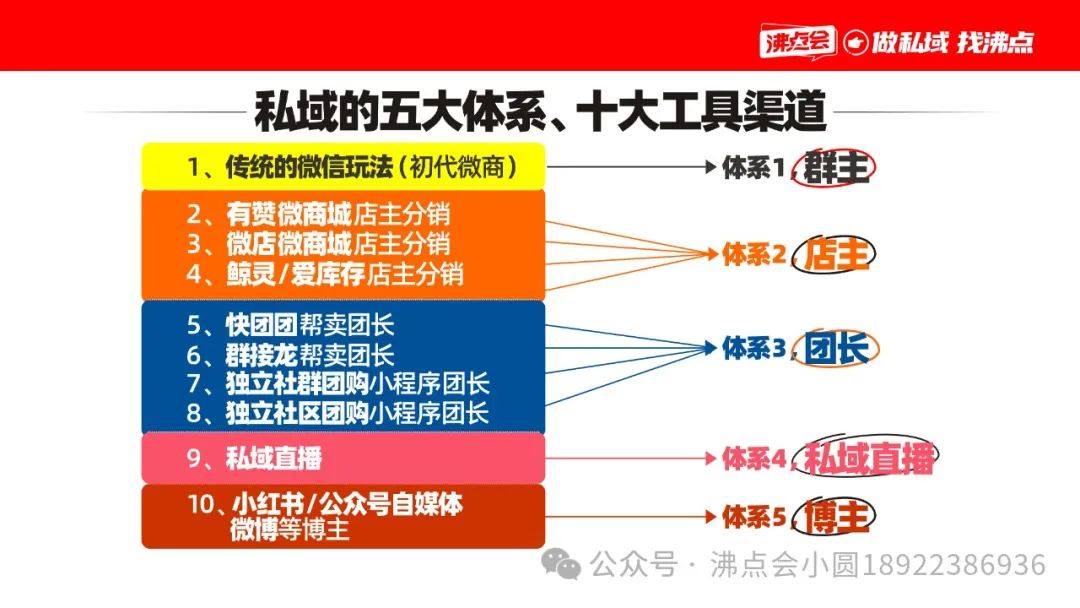 沸点会 做私域 找沸点

私域的五大体系、十大工具渠道

1、传统的微信玩法（初代微商）

2、有赞微商城店主分销
3、微店微商城店主分销
4、鲸灵/爱库存店主分销

5、快团团帮卖团长
6、群接龙帮卖团长
7、独立社群团购小程序团长
8、独立社区团购小程序团长

9、私域直播

10、小红书/公众号自媒体微博等博主

体系1，群主
体系2，店主
体系3，团长
体系4，私域直播
体系5，博主

公众号 · 沸点会小圆18922386936